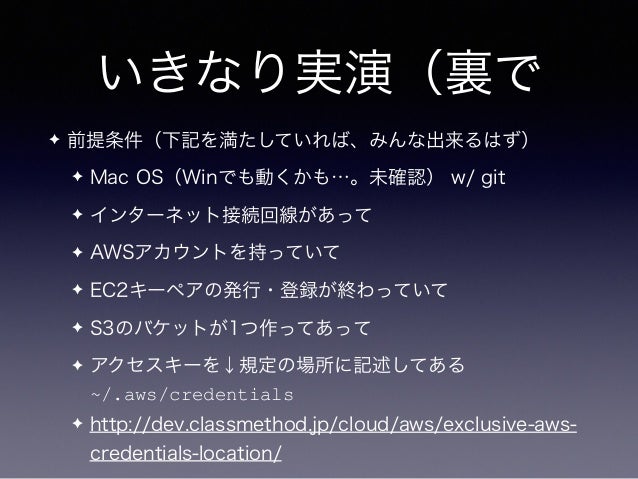 いきなり実演（裏で

✦ 前提条件（下記を満たしていれば、みんな出来るはず）

✦ Mac OS（Winでも動くかも…。未確認） w/ git

✦ インターネット接続回線があって

✦ AWSアカウントを持っていて

✦ EC2キーペアの発行・登録が終わっていて

✦ S3のバケットが1つ作ってあって

✦ アクセスキーを↓規定の場所に記述してある
~/.aws/credentials

✦ http://dev.classmethod.jp/cloud/aws/exclusive-aws-credentials-location/